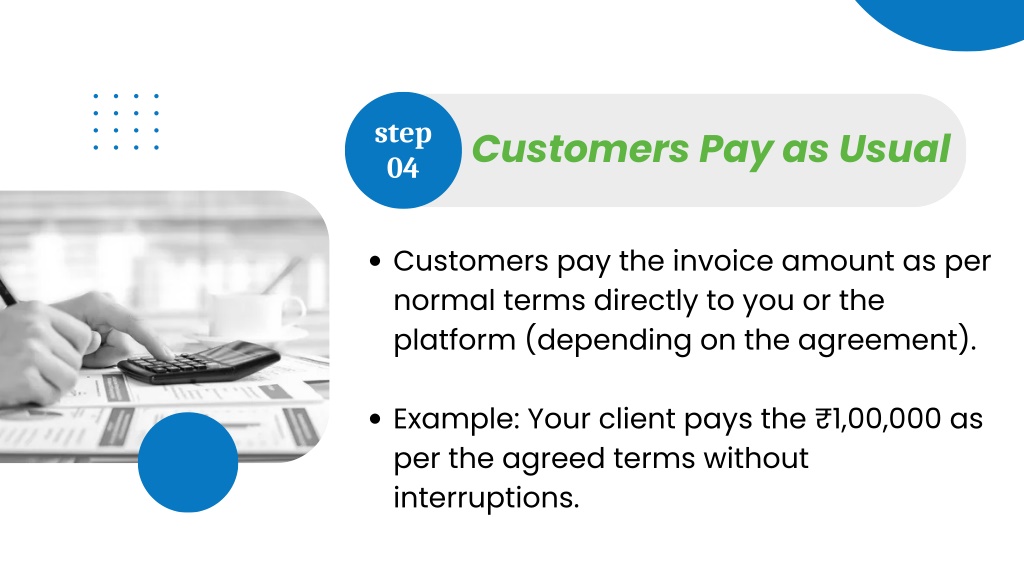 step 04

Customers Pay as Usual

• Customers pay the invoice amount as per normal terms directly to you or the platform (depending on the agreement).

• Example: Your client pays the ₹1,00,000 as per the agreed terms without interruptions.